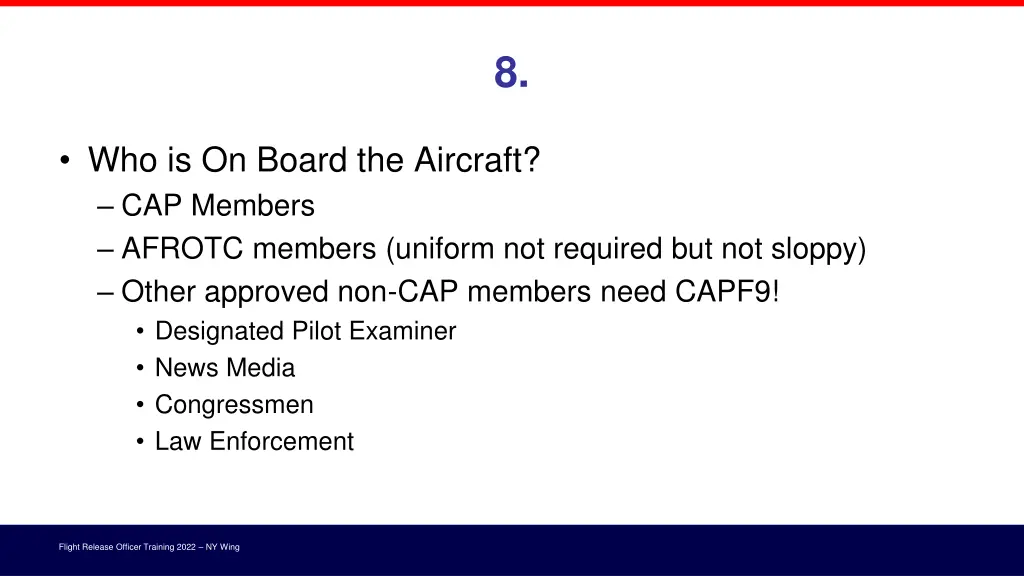 8.

• Who is On Board the Aircraft?
– CAP Members
– AFROTC members (uniform not required but not sloppy)
– Other approved non-CAP members need CAPF9!
• Designated Pilot Examiner
• News Media
• Congressmen
• Law Enforcement

Flight Release Officer Training 2022 – NY Wing